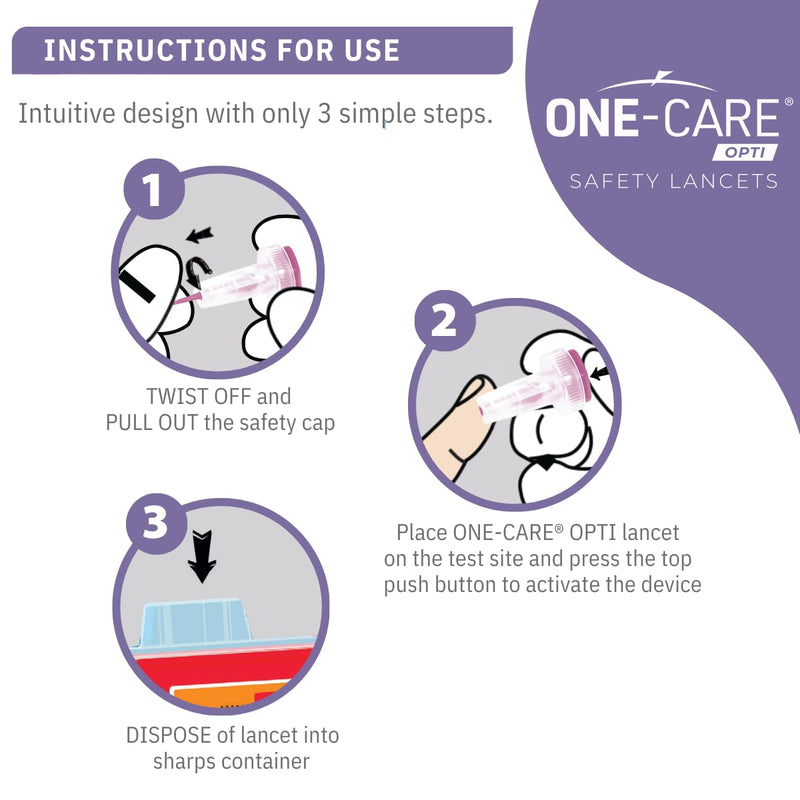 INSTRUCTIONS FOR USE

Intuitive design with only 3 simple steps.

ONE-CARE®
OPTI
SAFETY LANCETS

1

TWIST OFF and PULL OUT the safety cap

2

Place ONE-CARE® OPTI lancet on the test site and press the top push button to activate the device

3

DISPOSE of lancet into sharps container